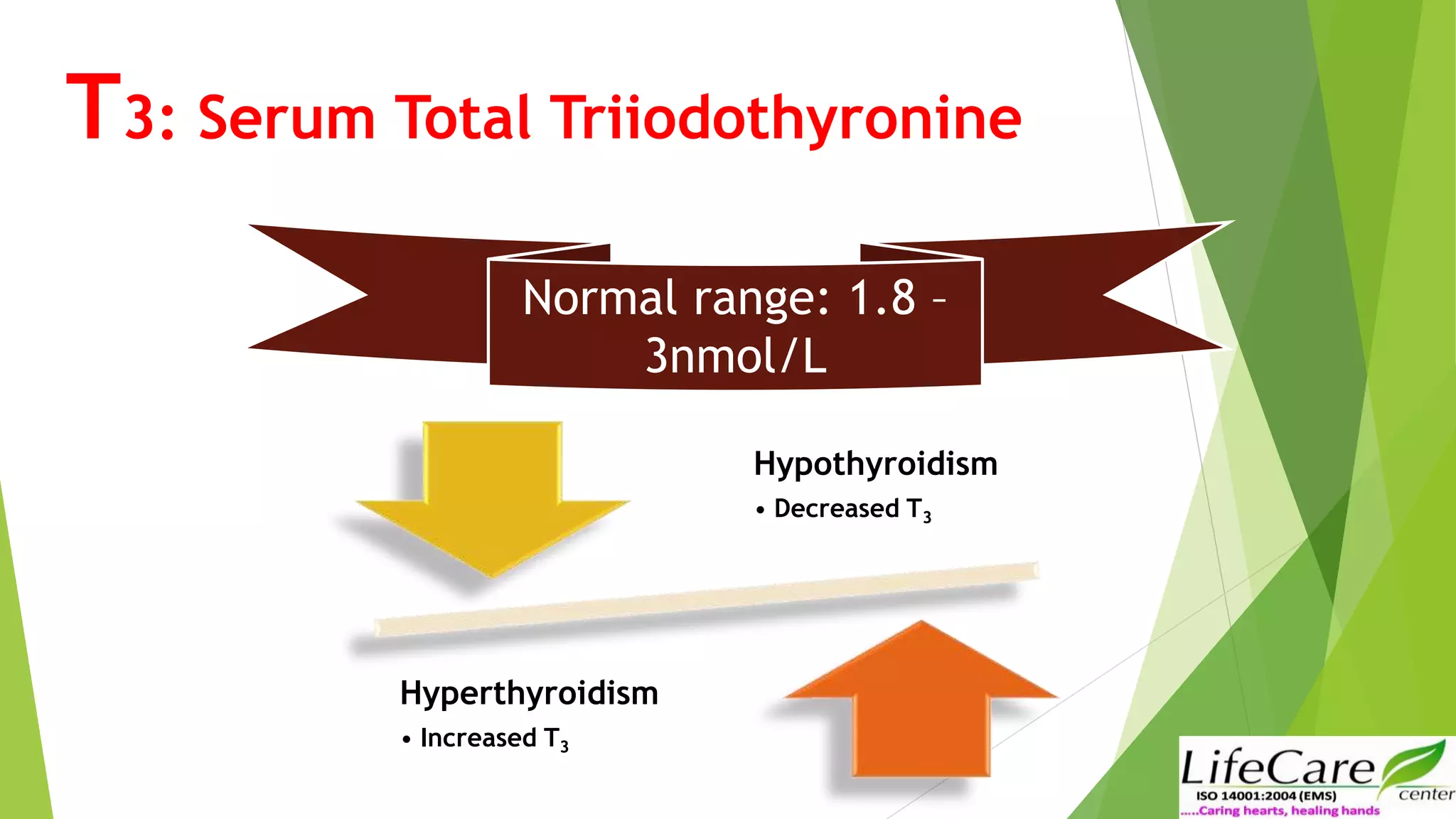 T3: Serum Total Triiodothyronine

Normal range: 1.8 – 3nmol/L

Hypothyroidism
• Decreased $T_3$

Hyperthyroidism
• Increased $T_3$

LifeCare center
ISO 14001:2004 (EMS)
.....Caring hearts, healing hands